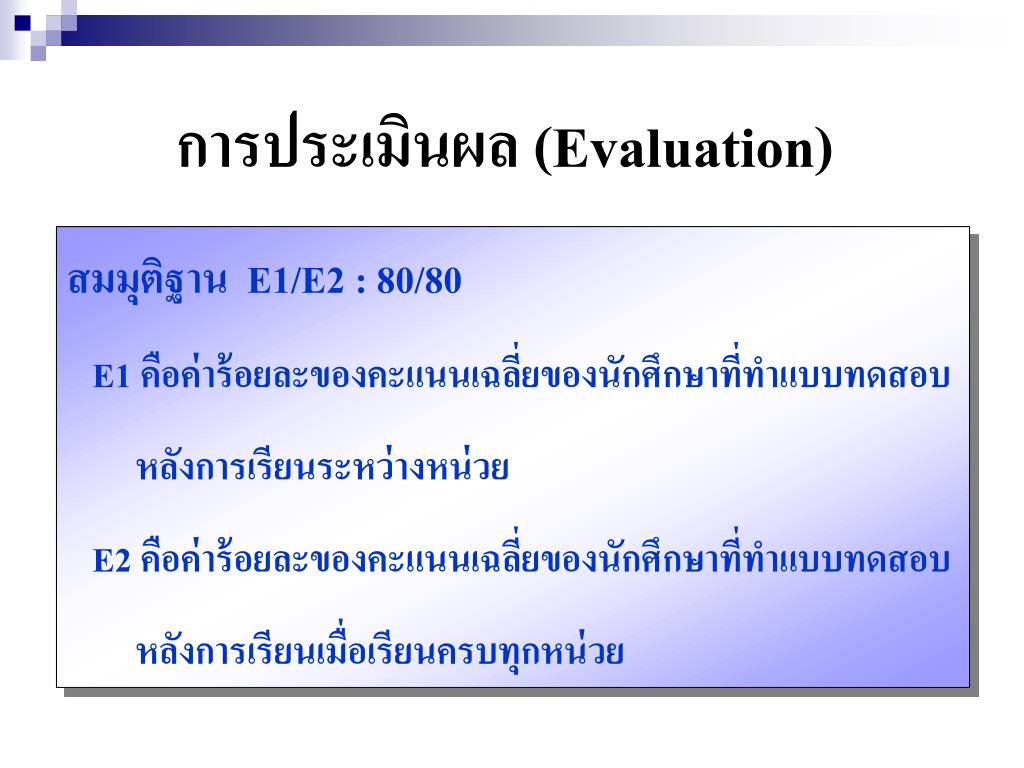 การประเมินผล (Evaluation)

สมมุติฐาน E1/E2 : 80/80

E1 คือค่าร้อยละของคะแนนเฉลี่ยของนักศึกษาที่ทำแบบทดสอบหลังการเรียนระหว่างหน่วย

E2 คือค่าร้อยละของคะแนนเฉลี่ยของนักศึกษาที่ทำแบบทดสอบหลังการเรียนเมื่อเรียนครบทุกหน่วย